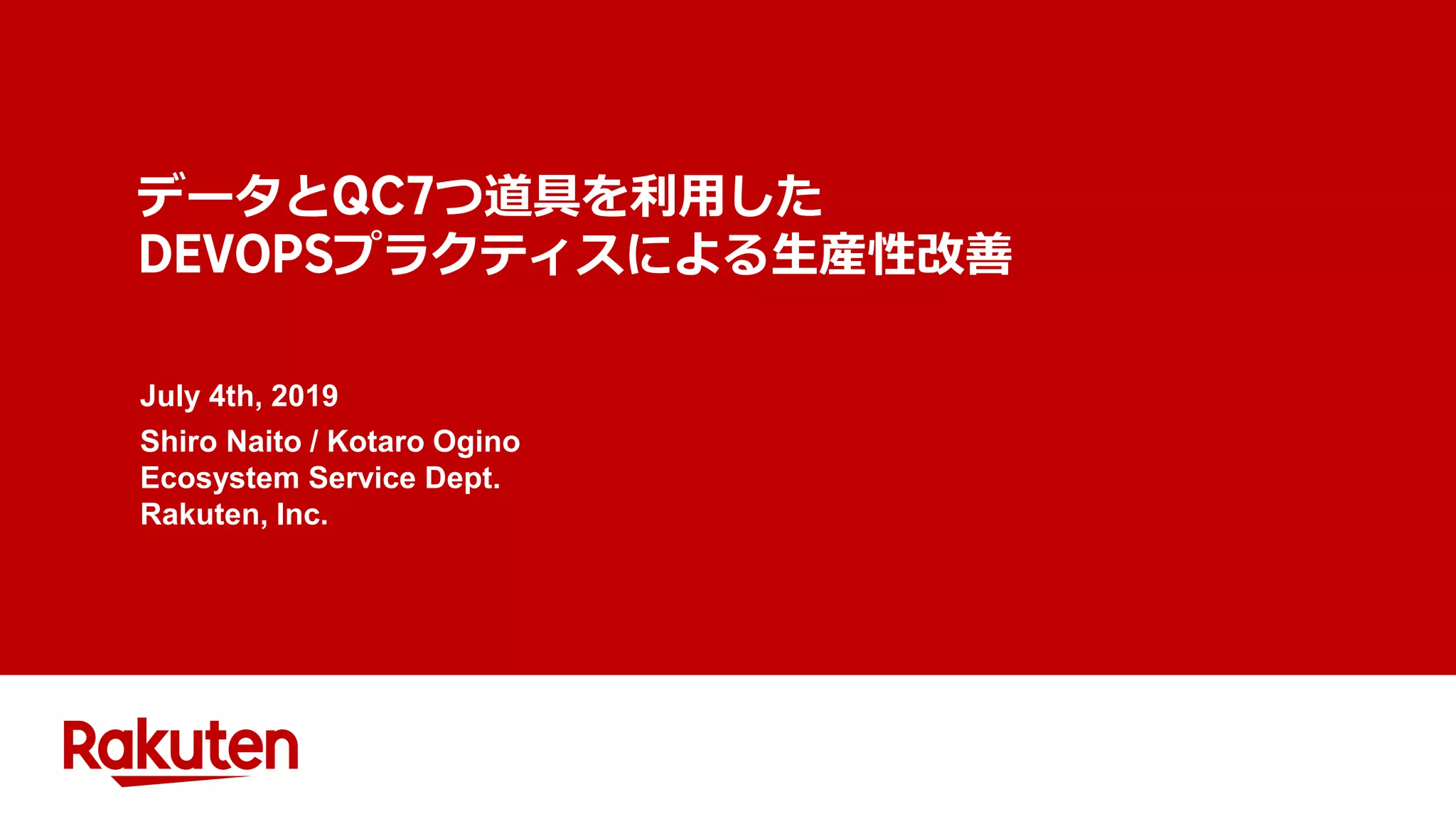 データとQC7つ道具を利用した
DEVOPSプラクティスによる生産性改善

July 4th, 2019

Shiro Naito / Kotaro Ogino
Ecosystem Service Dept.
Rakuten, Inc.

Rakuten